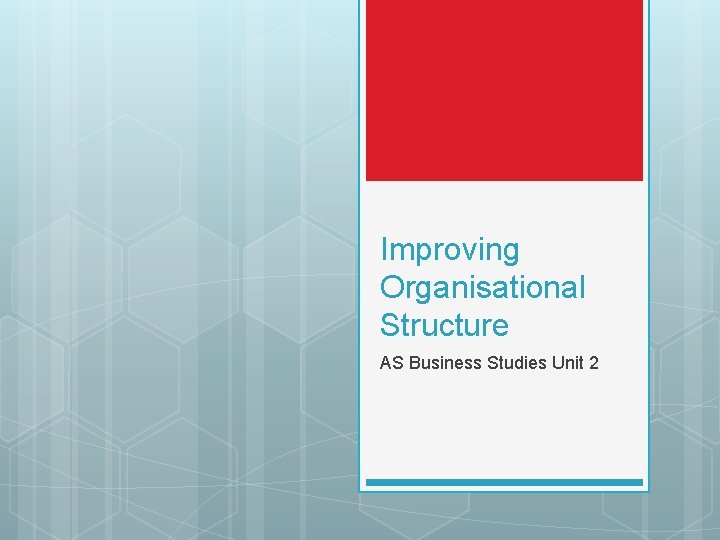 Improving Organisational Structure

AS Business Studies Unit 2